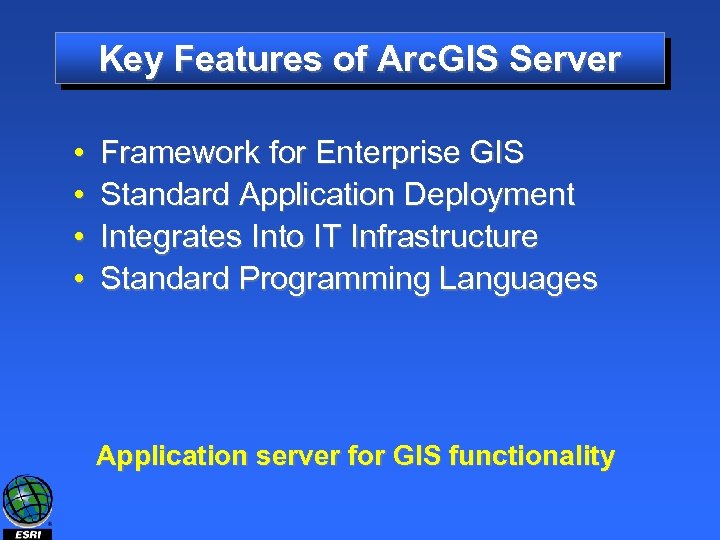 Key Features of ArcGIS Server

• Framework for Enterprise GIS
• Standard Application Deployment
• Integrates Into IT Infrastructure
• Standard Programming Languages

Application server for GIS functionality

ESRI